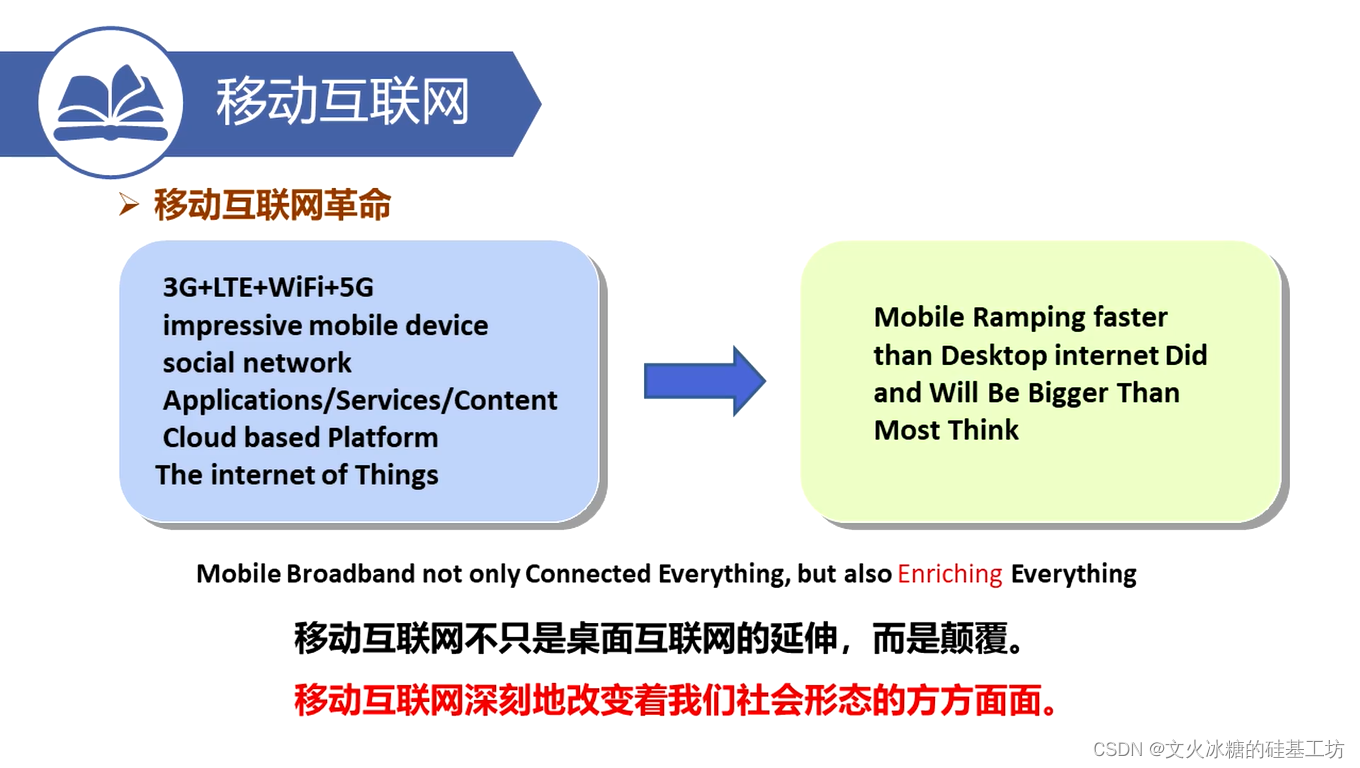 移动互联网

➢ 移动互联网革命

3G+LTE+WiFi+5G
impressive mobile device
social network
Applications/Services/Content
Cloud based Platform
The internet of Things

Mobile Ramping faster than Desktop internet Did and Will Be Bigger Than Most Think

Mobile Broadband not only Connected Everything, but also Enriching Everything

移动互联网不只是桌面互联网的延伸，而是颠覆。

移动互联网深刻地改变着我们社会形态的方方面面。

CSDN @文火冰糖的硅基工坊